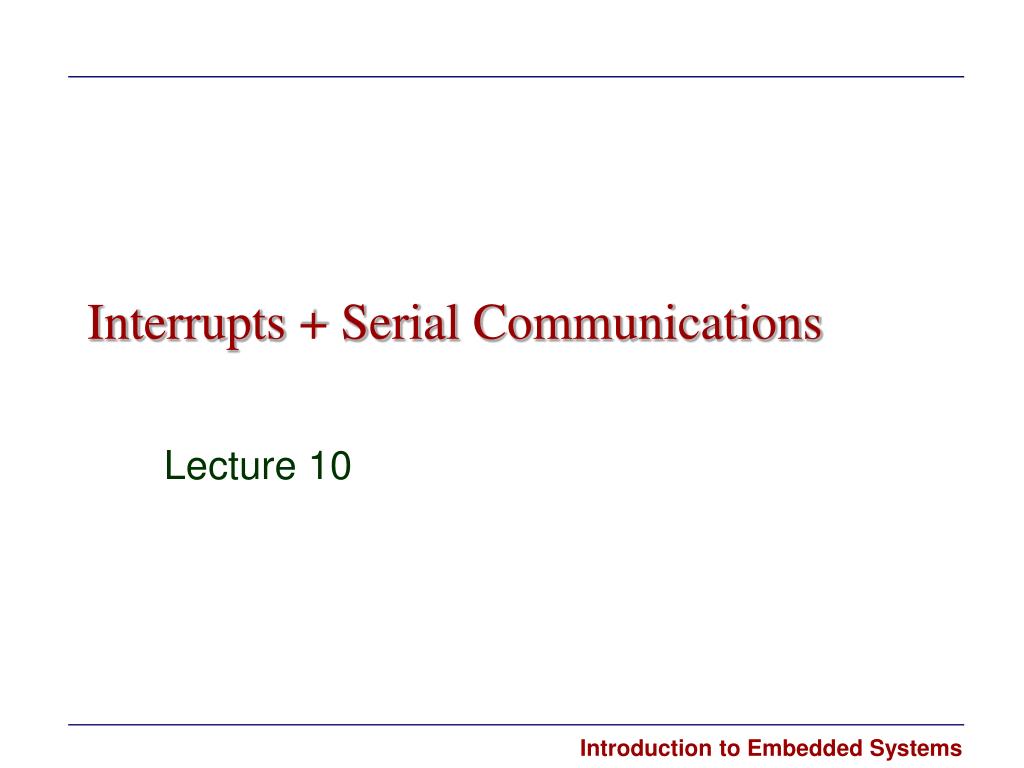 Interrupts + Serial Communications

Lecture 10

Introduction to Embedded Systems